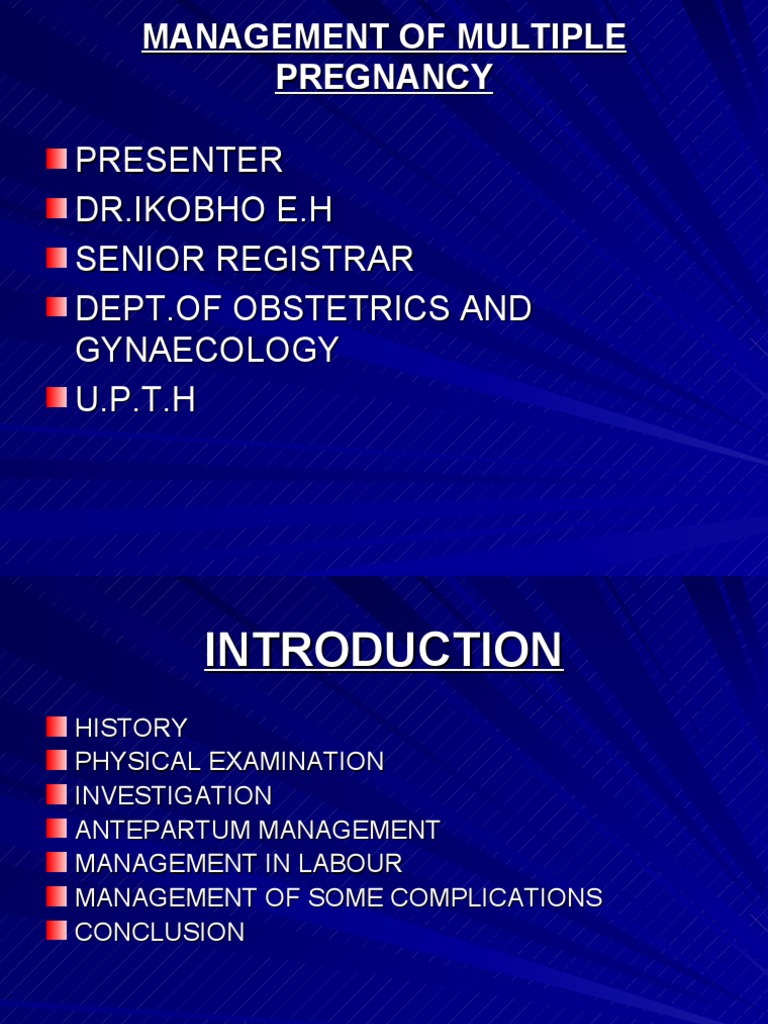 MANAGEMENT OF MULTIPLE PREGNANCY

PRESENTER
DR.IKOBHO E.H
SENIOR REGISTRAR
DEPT.OF OBSTETRICS AND GYNAECOLOGY
U.P.T.H

INTRODUCTION

HISTORY
PHYSICAL EXAMINATION
INVESTIGATION
ANTEPARTUM MANAGEMENT
MANAGEMENT IN LABOUR
MANAGEMENT OF SOME COMPLICATIONS
CONCLUSION